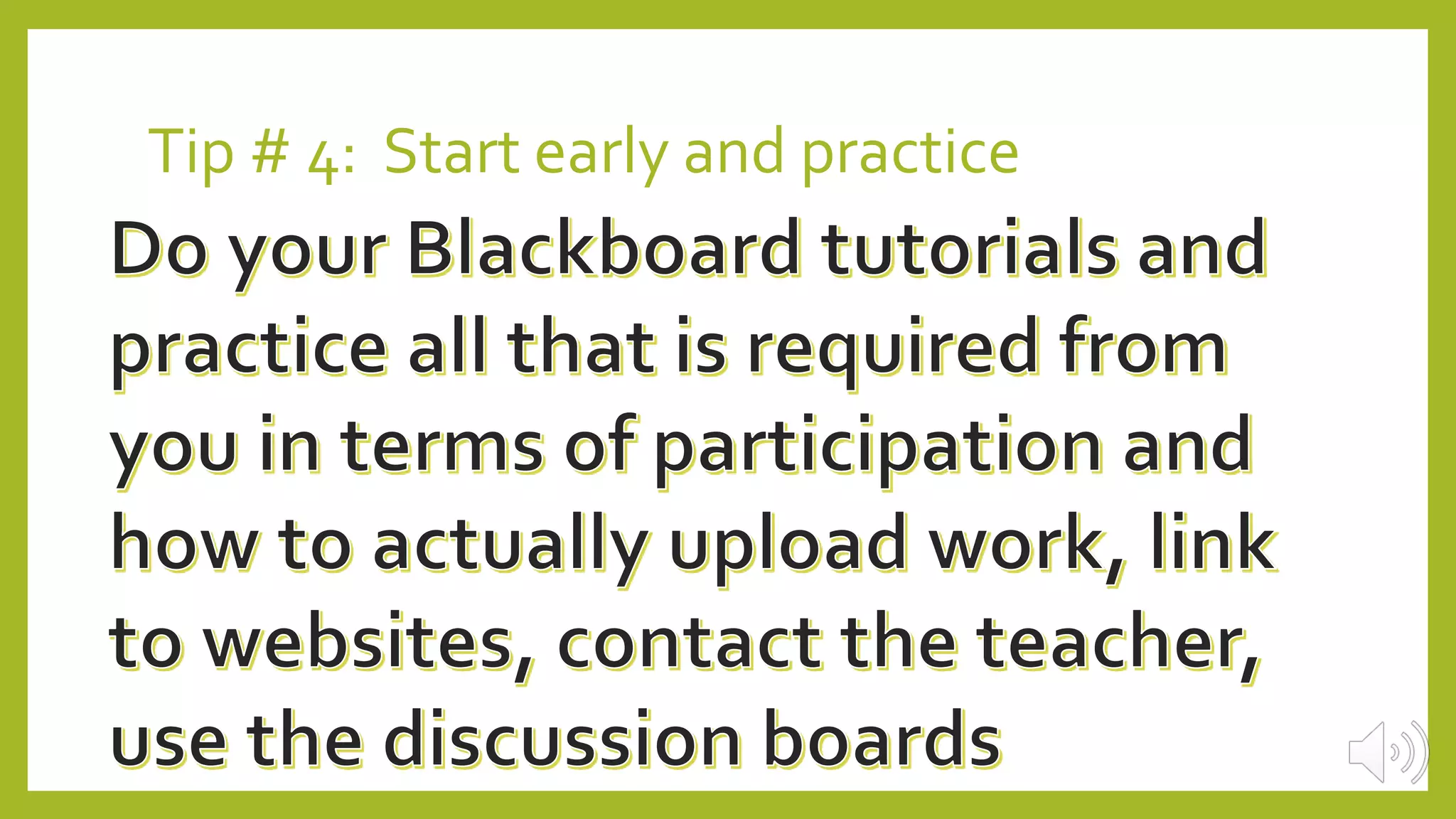 Tip # 4: Start early and practice

Do your Blackboard tutorials and practice all that is required from you in terms of participation and how to actually upload work, link to websites, contact the teacher, use the discussion boards